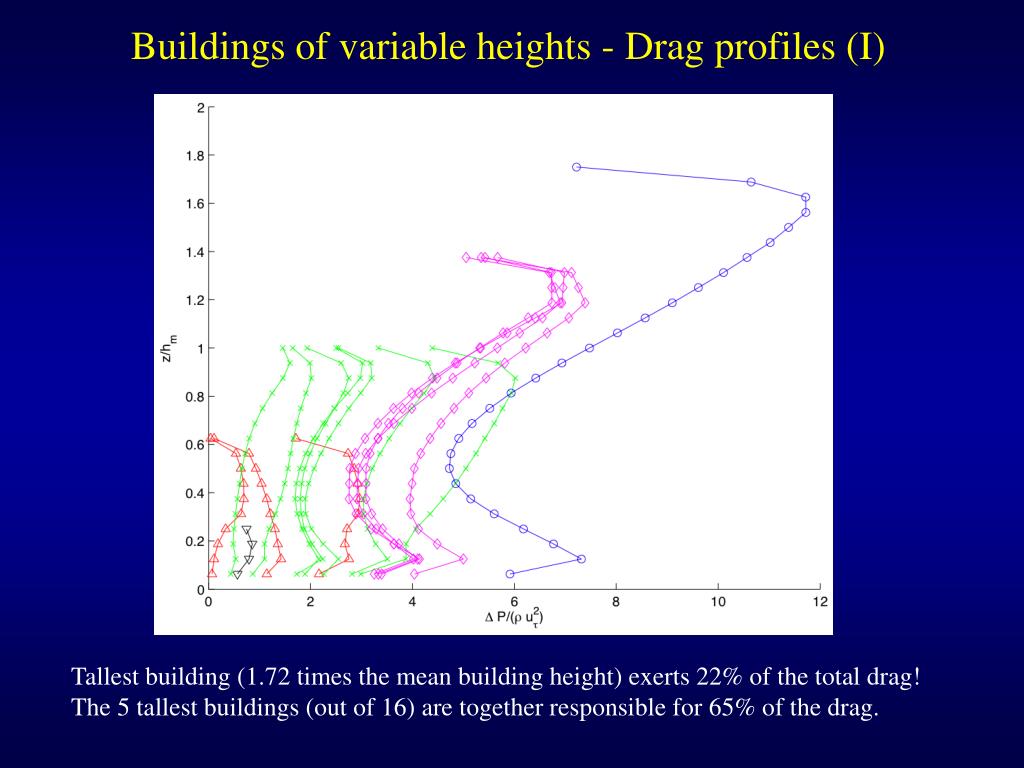 Buildings of variable heights - Drag profiles (I)

2
1.8
1.6
1.4
1.2
1
0.8
0.6
0.4
0.2
0

$z/h_m$

0 2 4 6 8 10 12

$\Delta P/(\rho u_\tau^2)$

Tallest building (1.72 times the mean building height) exerts 22% of the total drag!
The 5 tallest buildings (out of 16) are together responsible for 65% of the drag.